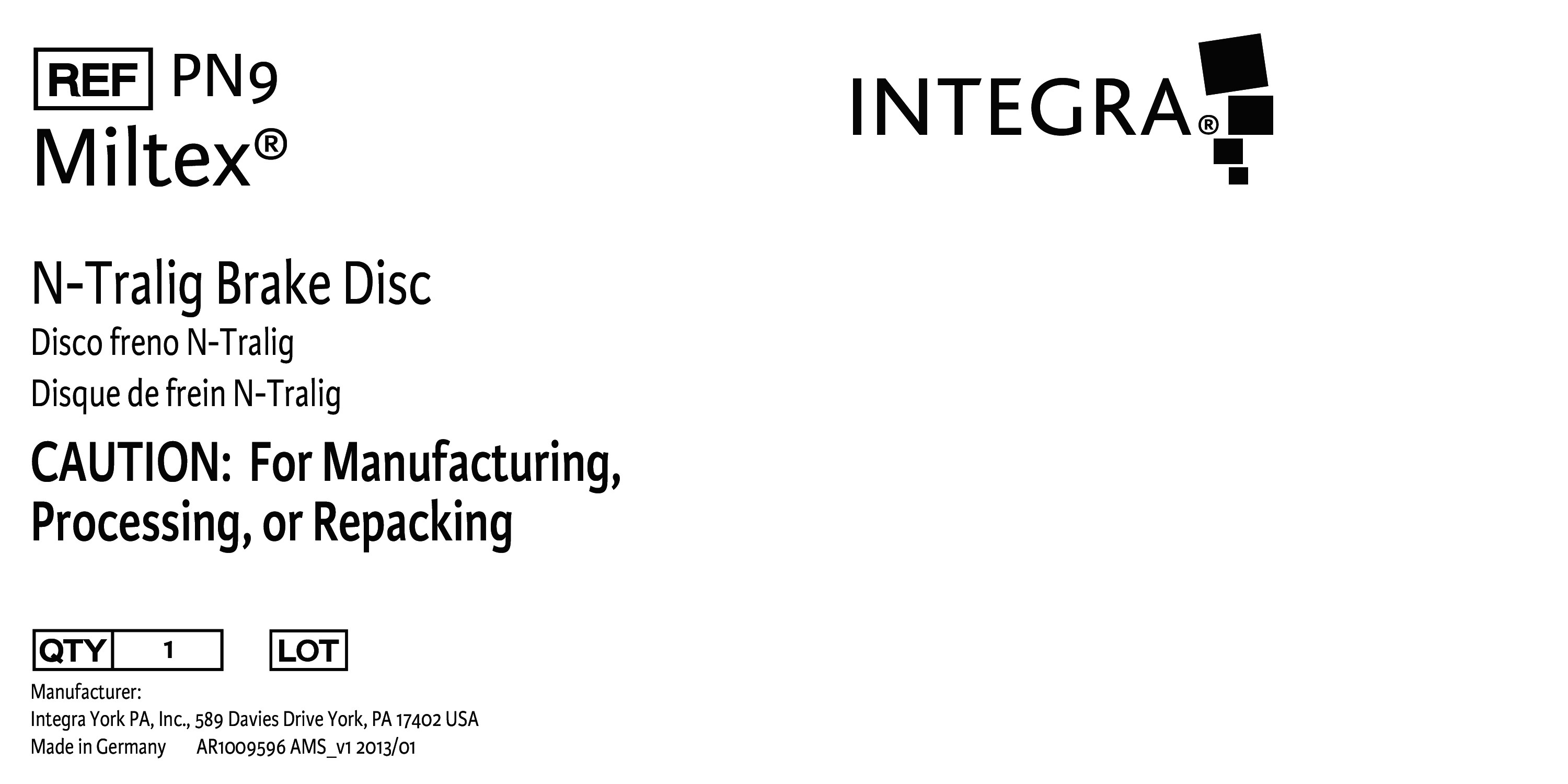 REF PN9
Miltex®

INTEGRA®

N-Tralig Brake Disc
Disco freno N-Tralig
Disque de frein N-Tralig

CAUTION: For Manufacturing, Processing, or Repacking

QTY 1 LOT

Manufacturer:
Integra York PA, Inc., 589 Davies Drive York, PA 17402 USA
Made in Germany AR1009596 AMS_v1 2013/01